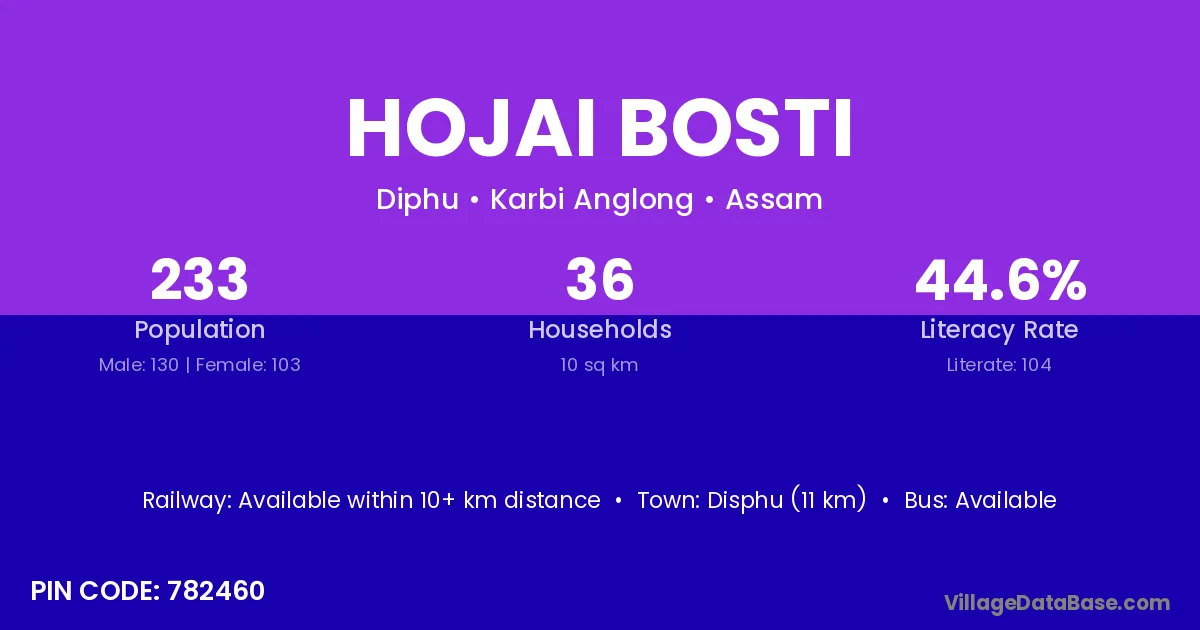 HOJAI BOSTI

Diphu • Karbi Anglong • Assam

233
Population
Male: 130 | Female: 103

36
Households
10 sq km

44.6%
Literacy Rate
Literate: 104

Railway: Available within 10+ km distance • Town: Disphu (11 km) • Bus: Available

PIN CODE: 782460

VillageDataBase.com